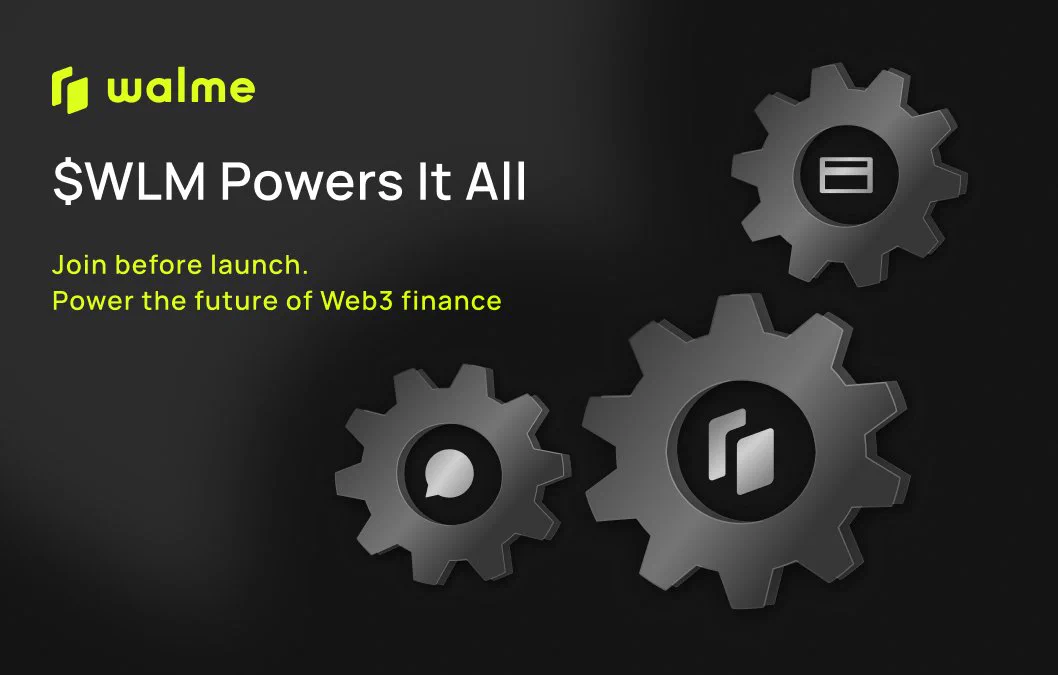 walme

$WLM Powers It All

Join before launch.
Power the future of Web3 finance